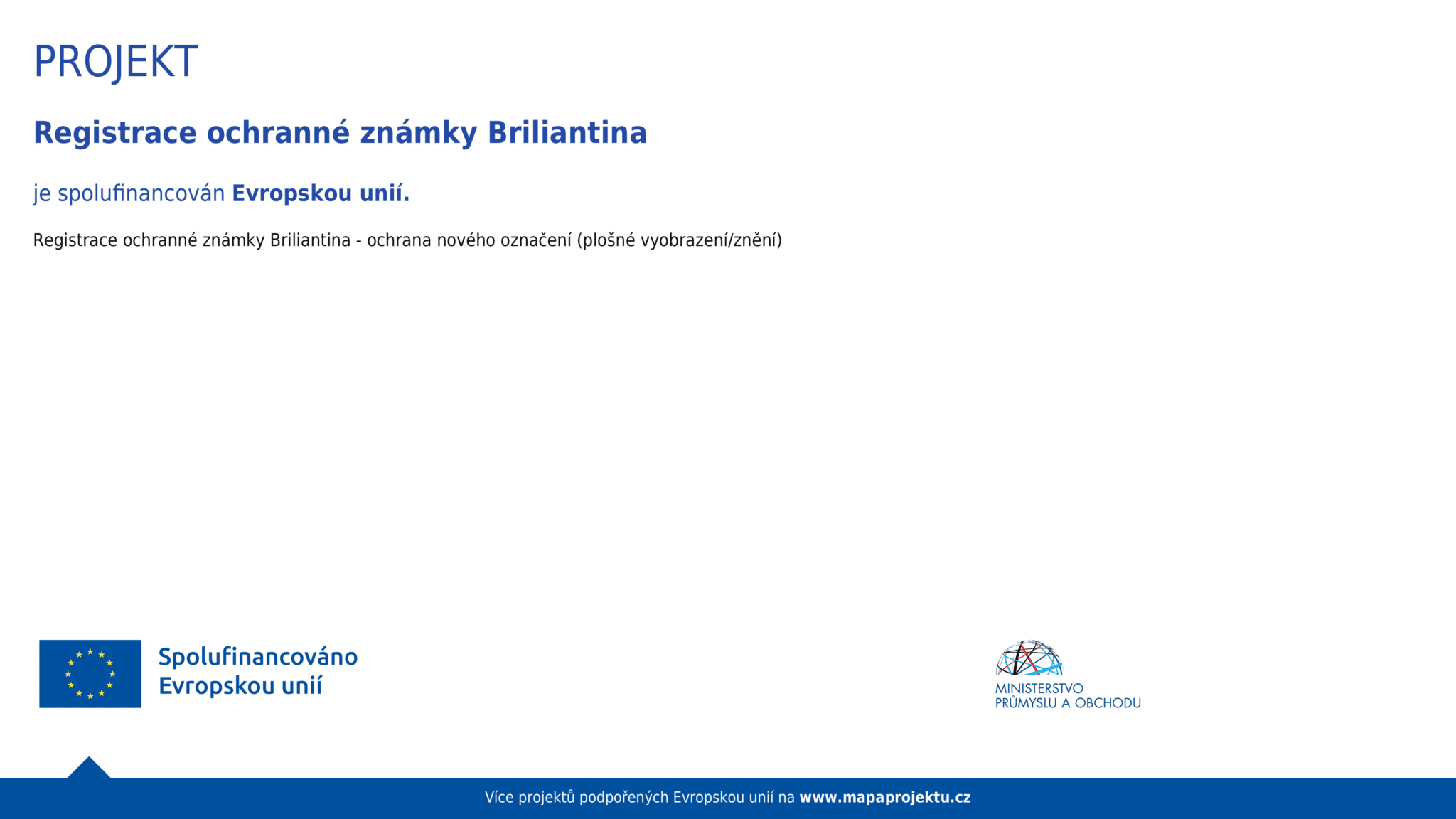 PROJEKT

Registrace ochranné známky Briliantina

je spolufinancován Evropskou unií.

Registrace ochranné známky Briliantina - ochrana nového označení (plošné vyobrazení/znění)

Spolufinancováno Evropskou unií

MINISTERSTVO PRŮMYSLU A OBCHODU

Více projektů podpořených Evropskou unií na www.mapaprojektu.cz